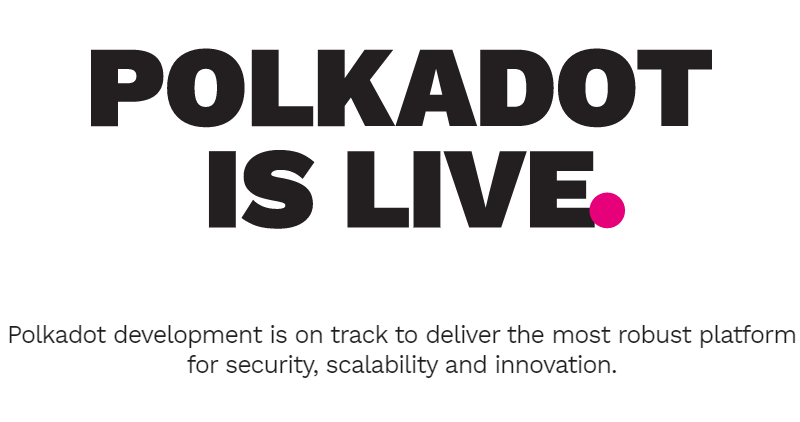 POLKADOT IS LIVE.

Polkadot development is on track to deliver the most robust platform for security, scalability and innovation.